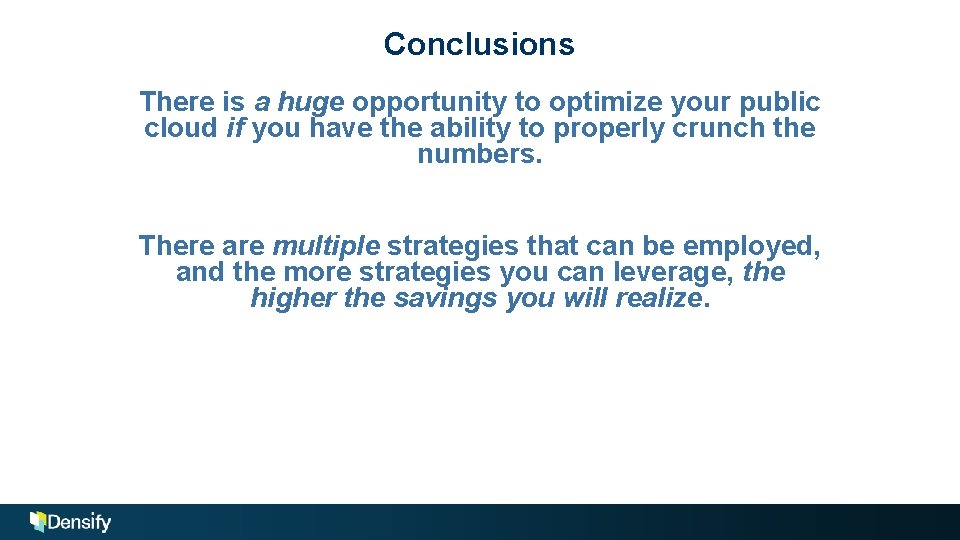 Conclusions

There is a huge opportunity to optimize your public cloud if you have the ability to properly crunch the numbers.

There are multiple strategies that can be employed, and the more strategies you can leverage, the higher the savings you will realize.

Densify